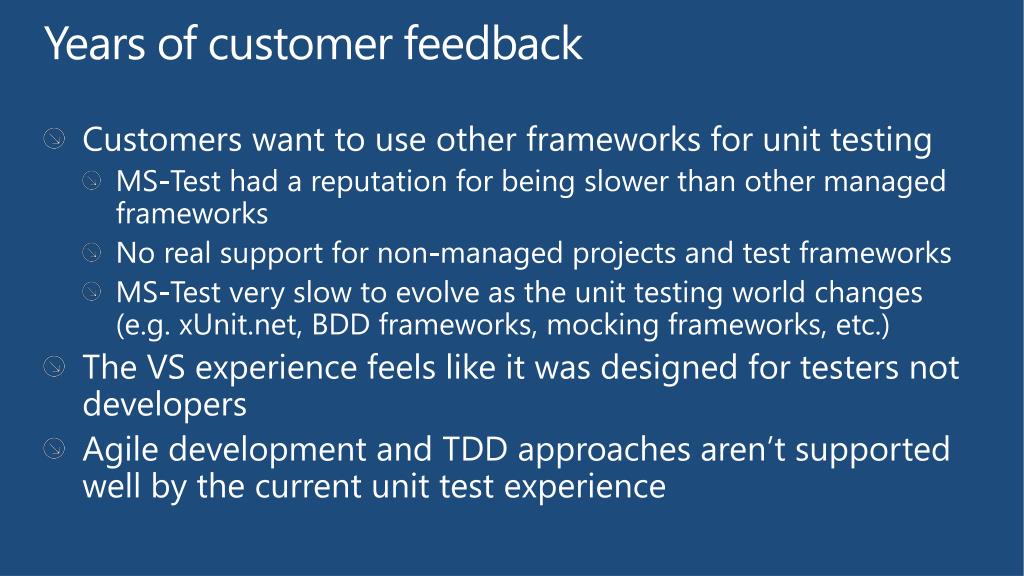 Years of customer feedback

Customers want to use other frameworks for unit testing

MS-Test had a reputation for being slower than other managed frameworks

No real support for non-managed projects and test frameworks

MS-Test very slow to evolve as the unit testing world changes (e.g. xUnit.net, BDD frameworks, mocking frameworks, etc.)

The VS experience feels like it was designed for testers not developers

Agile development and TDD approaches aren't supported well by the current unit test experience